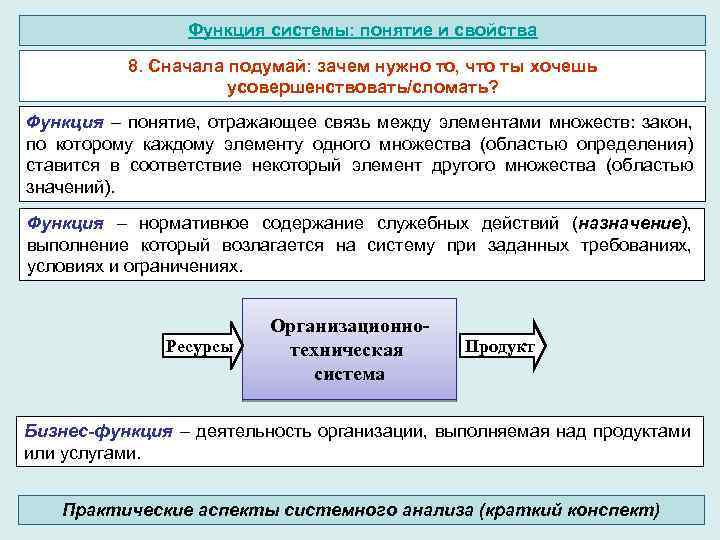 Функция системы: понятие и свойства

8. Сначала подумай: зачем нужно то, что ты хочешь усовершенствовать/сломать?

Функция – понятие, отражающее связь между элементами множеств: закон, по которому каждому элементу одного множества (областью определения) ставится в соответствие некоторый элемент другого множества (областью значений).

Функция – нормативное содержание служебных действий (назначение), выполнение который возлагается на систему при заданных требованиях, условиях и ограничениях.

Ресурсы

Организационно-техническая система

Продукт

Бизнес-функция – деятельность организации, выполняемая над продуктами или услугами.

Практические аспекты системного анализа (краткий конспект)